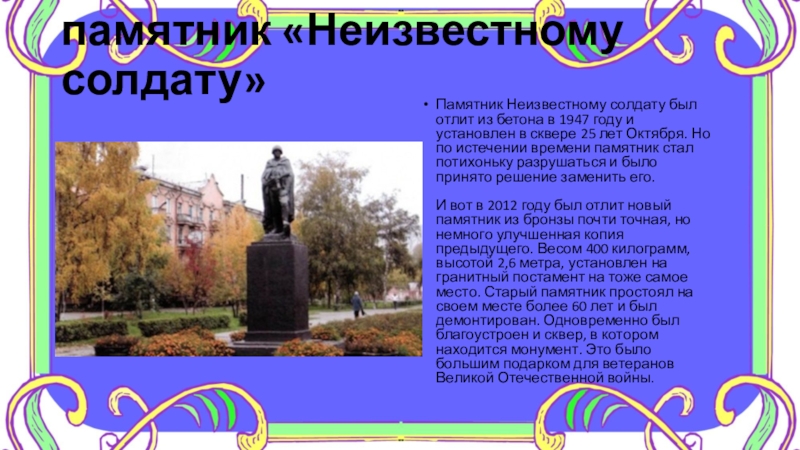 памятник «Неизвестному солдату»

• Памятник Неизвестному солдату был отлит из бетона в 1947 году и установлен в сквере 25 лет Октября. Но по истечении времени памятник стал потихоньку разрушаться и было принято решение заменить его.

И вот в 2012 году был отлит новый памятник из бронзы почти точная, но немного улучшенная копия предыдущего. Весом 400 килограмм, высотой 2,6 метра, установлен на гранитный постамент на тоже самое место. Старый памятник простоял на своем месте более 60 лет и был демонтирован. Одновременно был благоустроен и сквер, в котором находится монумент. Это было большим подарком для ветеранов Великой Отечественной войны.